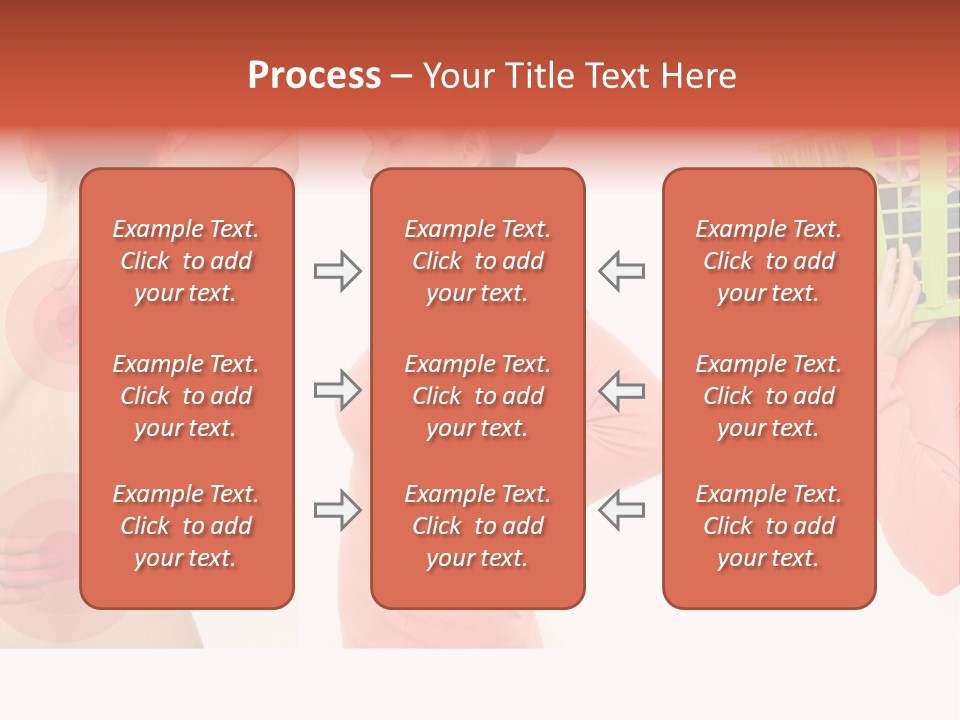 Process – Your Title Text Here

Example Text. Click to add your text.

Example Text. Click to add your text.

Example Text. Click to add your text.

Example Text. Click to add your text.

Example Text. Click to add your text.

Example Text. Click to add your text.

Example Text. Click to add your text.

Example Text. Click to add your text.

Example Text. Click to add your text.